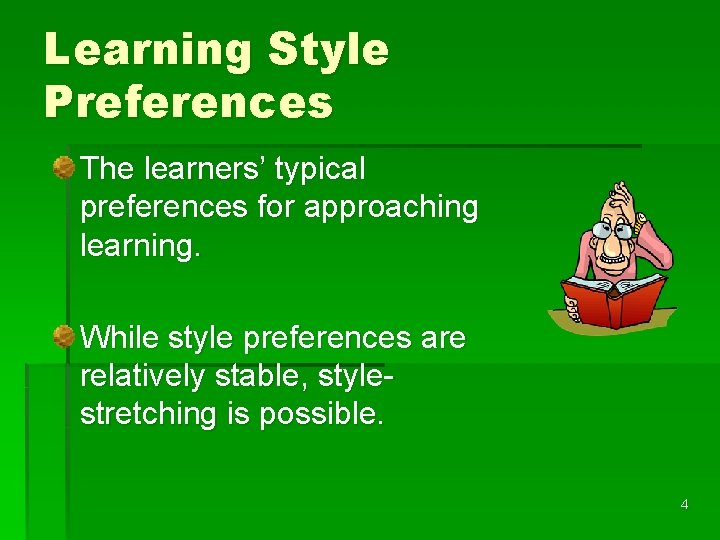 Learning Style Preferences

The learners' typical preferences for approaching learning.

While style preferences are relatively stable, style-stretching is possible.

4